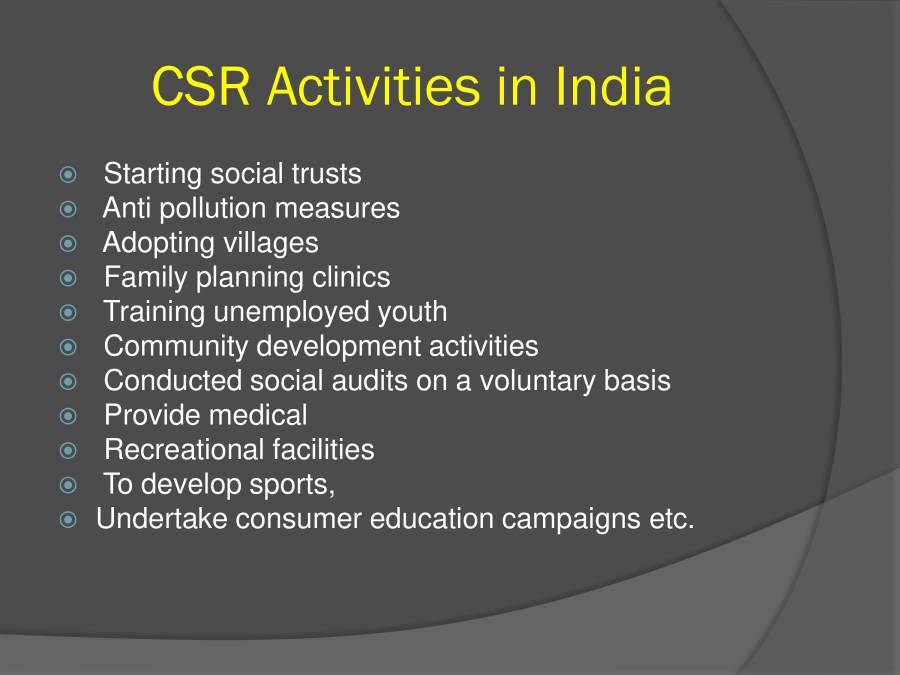 CSR Activities in India

- Starting social trusts
- Anti pollution measures
- Adopting villages
- Family planning clinics
- Training unemployed youth
- Community development activities
- Conducted social audits on a voluntary basis
- Provide medical
- Recreational facilities
- To develop sports,
- Undertake consumer education campaigns etc.